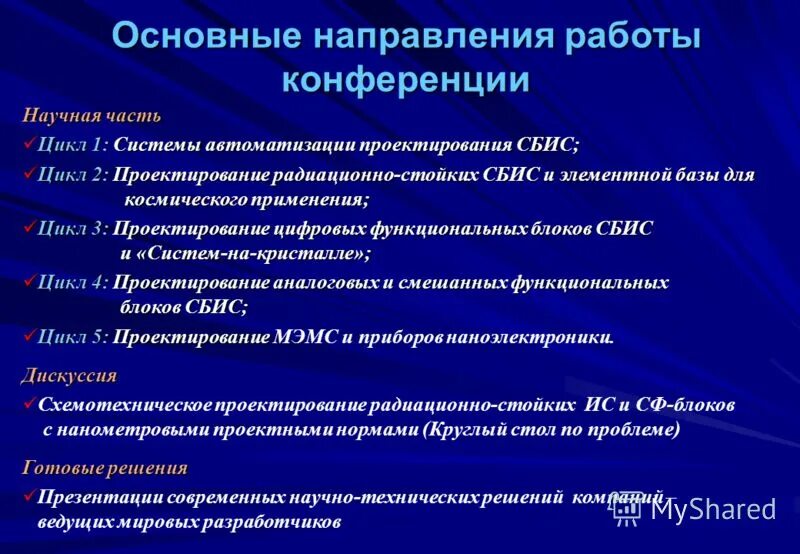 Основные направления работы конференции

Научная часть

✓Цикл 1: Системы автоматизации проектирования СБИС;

✓Цикл 2: Проектирование радиационно-стойких СБИС и элементной базы для космического применения;

✓Цикл 3: Проектирование цифровых функциональных блоков СБИС и «Систем-на-кристалле»;

✓Цикл 4: Проектирование аналоговых и смешанных функциональных блоков СБИС;

✓Цикл 5: Проектирование МЭМС и приборов наноэлектроники.

Дискуссия

✓Схемотехническое проектирование радиационно-стойких ИС и СФ-блоков с нанометровыми проектными нормами (Круглый стол по проблеме)

Готовые решения

✓Презентации современных научно-технических решений компаний – ведущих мировых разработчиков

MyShared